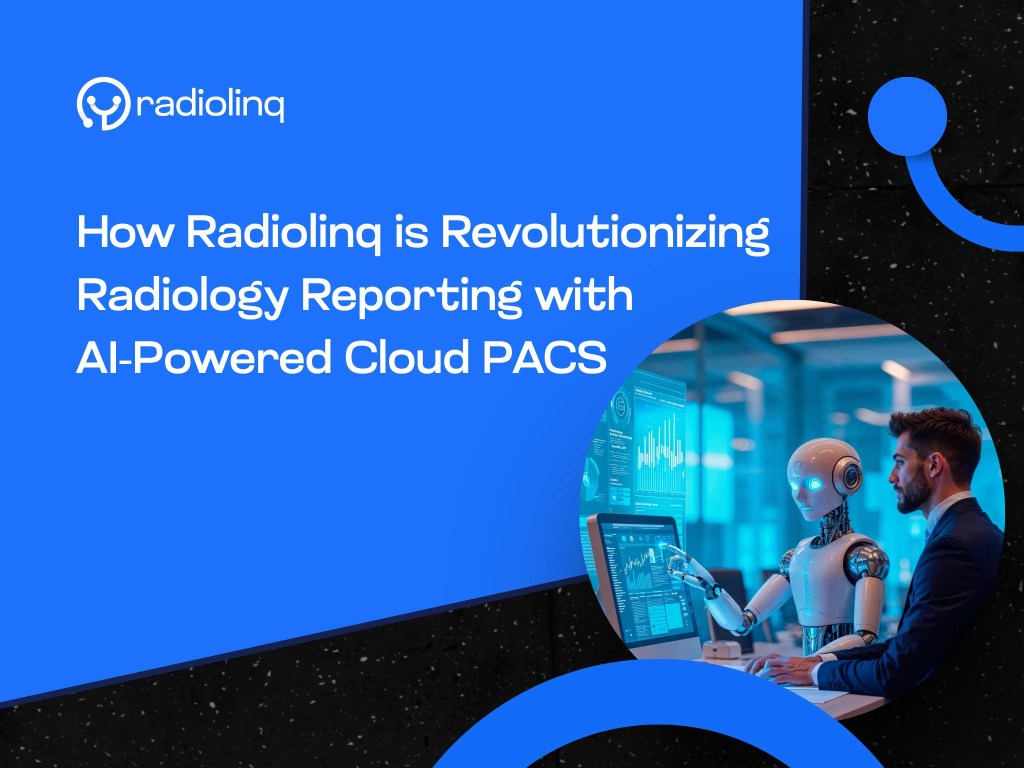 radiolinq

How Radiolinq is Revolutionizing Radiology Reporting with AI-Powered Cloud PACS